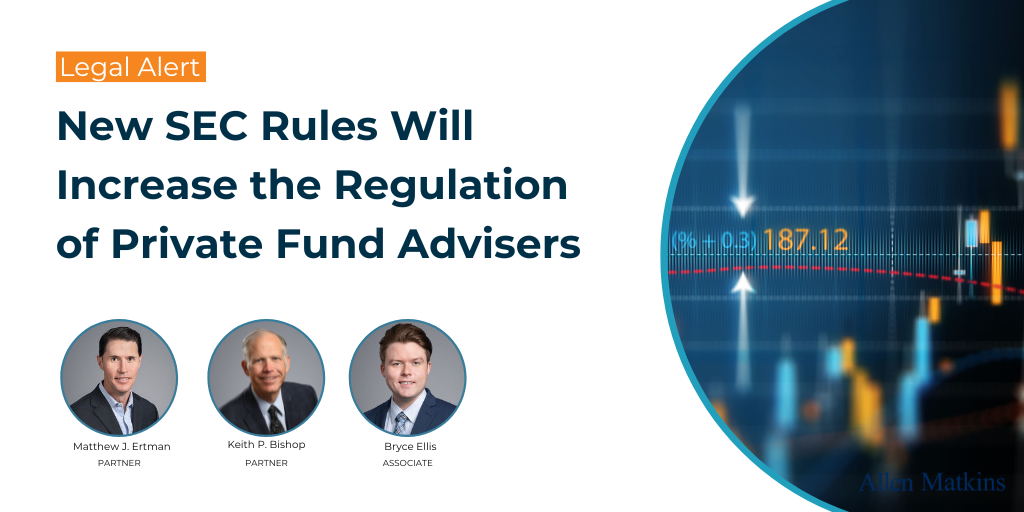 Legal Alert

New SEC Rules Will Increase the Regulation of Private Fund Advisers

Matthew J. Ertman
PARTNER

Keith P. Bishop
PARTNER

Bryce Ellis
ASSOCIATE

(% + 0.3) 187.12

Allen Matkins